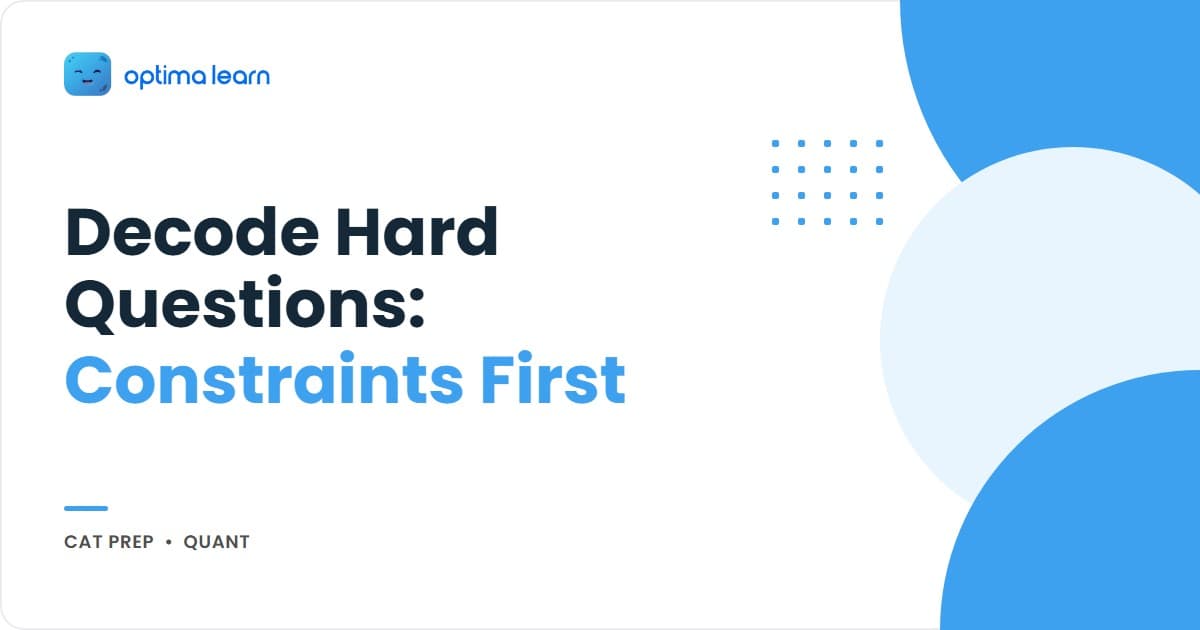 optima learn

Decode Hard Questions: Constraints First

CAT PREP • QUANT